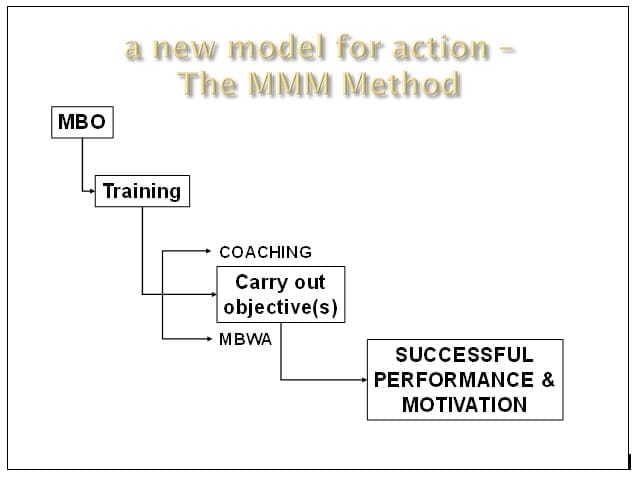 a new model for action –
The MMM Method

MBO

Training

COACHING

Carry out objective(s)

MBWA

SUCCESSFUL PERFORMANCE & MOTIVATION